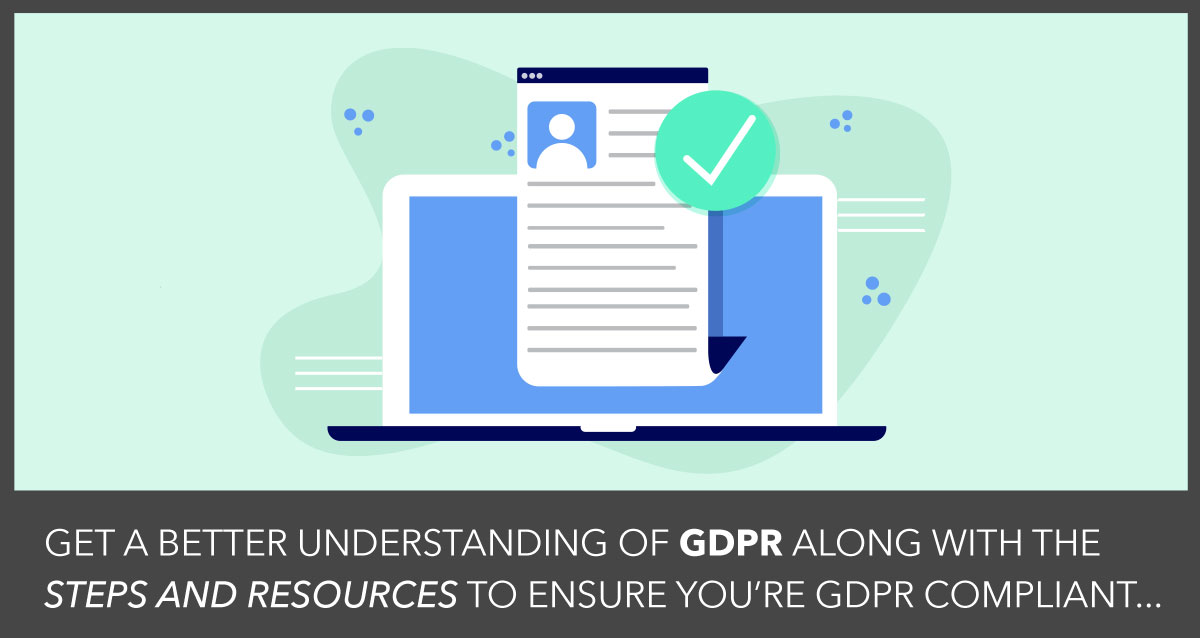 GET A BETTER UNDERSTANDING OF GDPR ALONG WITH THE STEPS AND RESOURCES TO ENSURE YOU'RE GDPR COMPLIANT...